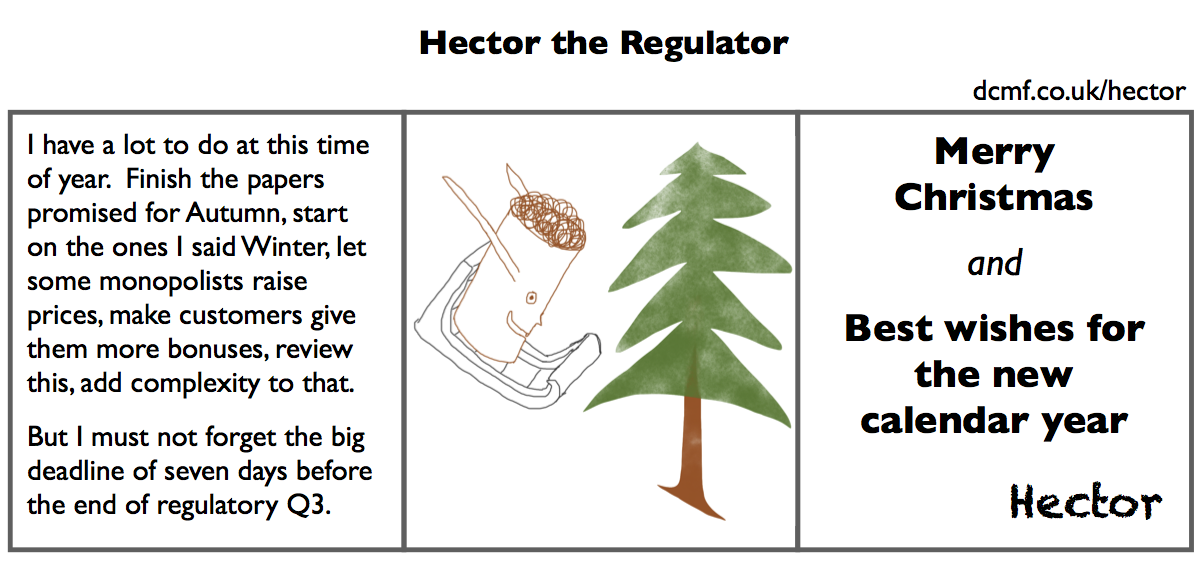 Hector the Regulator

dcmf.co.uk/hector

I have a lot to do at this time of year. Finish the papers promised for Autumn, start on the ones I said Winter, let some monopolists raise prices, make customers give them more bonuses, review this, add complexity to that.

But I must not forget the big deadline of seven days before the end of regulatory Q3.

Merry Christmas

and

Best wishes for the new calendar year

Hector